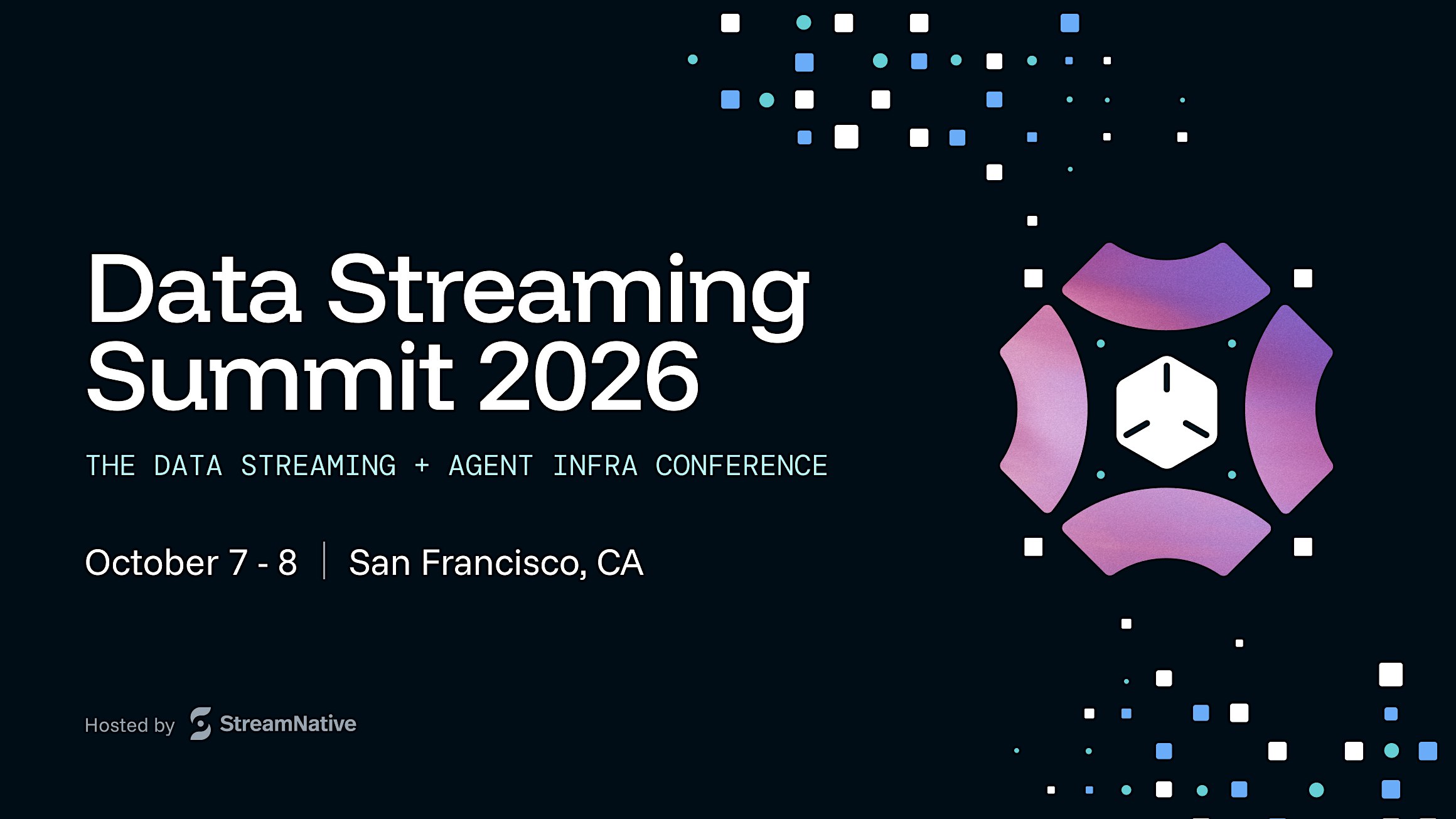 Data Streaming Summit 2026

THE DATA STREAMING + AGENT INFRA CONFERENCE

October 7 - 8 | San Francisco, CA

Hosted by StreamNative